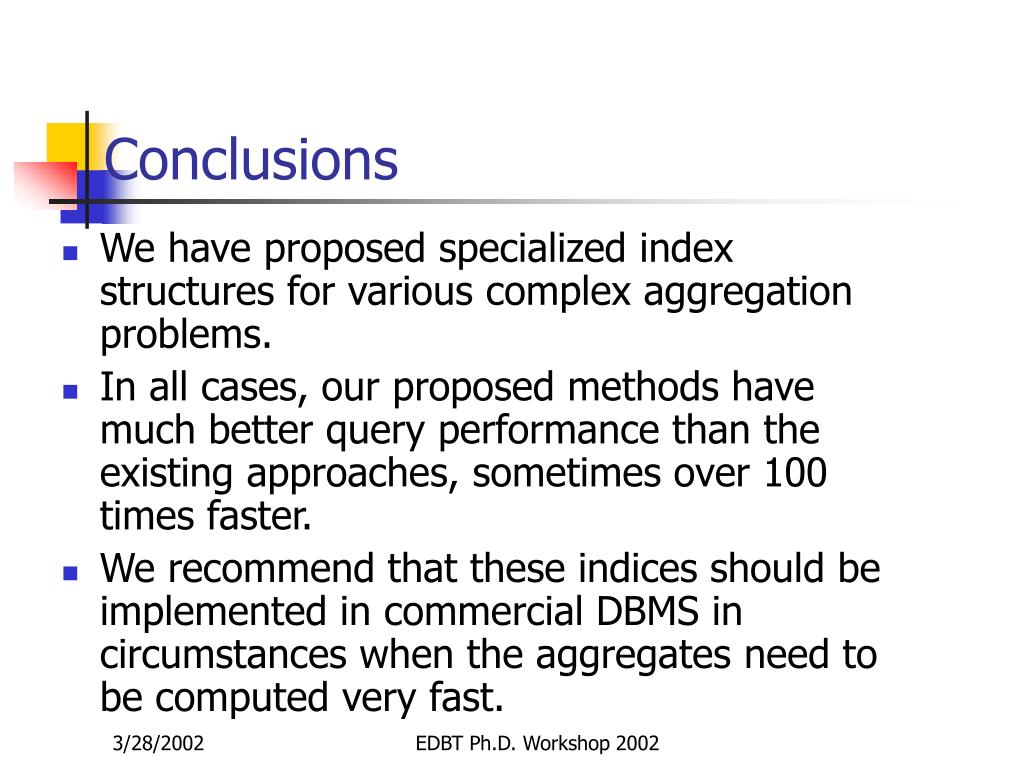 Conclusions

- We have proposed specialized index structures for various complex aggregation problems.
- In all cases, our proposed methods have much better query performance than the existing approaches, sometimes over 100 times faster.
- We recommend that these indices should be implemented in commercial DBMS in circumstances when the aggregates need to be computed very fast.

3/28/2002

EDBT Ph.D. Workshop 2002